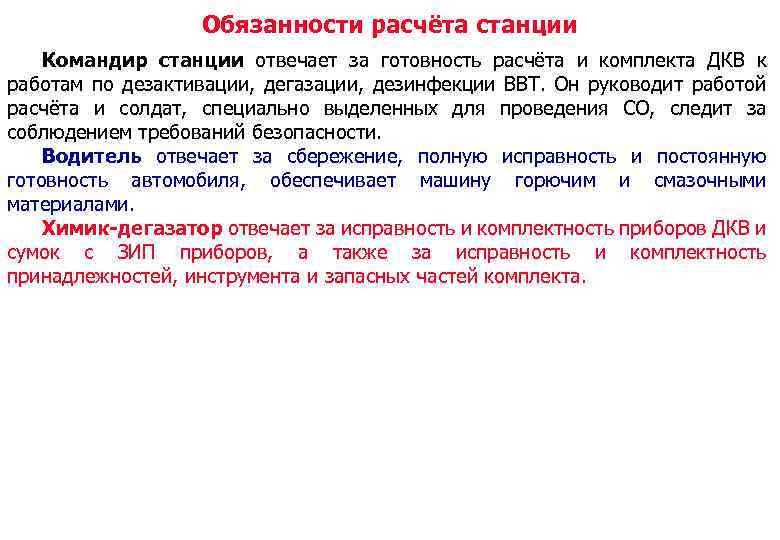 Обязанности расчёта станции

Командир станции отвечает за готовность расчёта и комплекта ДКВ к работам по дезактивации, дегазации, дезинфекции ВВТ. Он руководит работой расчёта и солдат, специально выделенных для проведения СО, следит за соблюдением требований безопасности.

Водитель отвечает за сбережение, полную исправность и постоянную готовность автомобиля, обеспечивает машину горючим и смазочными материалами.

Химик-дегазатор отвечает за исправность и комплектность приборов ДКВ и сумок с ЗИП приборов, а также за исправность и комплектность принадлежностей, инструмента и запасных частей комплекта.